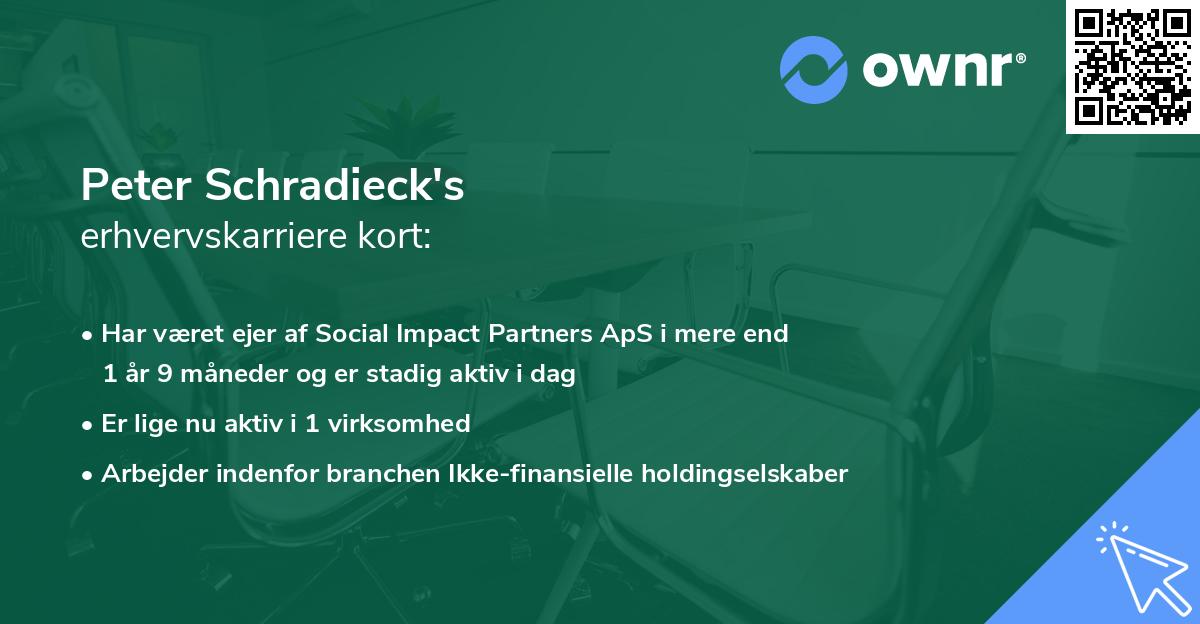 ownr®

Peter Schradieck's
erhvervskarriere kort:

• Har været ejer af Social Impact Partners ApS i mere end 1 år 9 måneder og er stadig aktiv i dag

• Er lige nu aktiv i 1 virksomhed

• Arbejder indenfor branchen Ikke-finansielle holdingselskaber